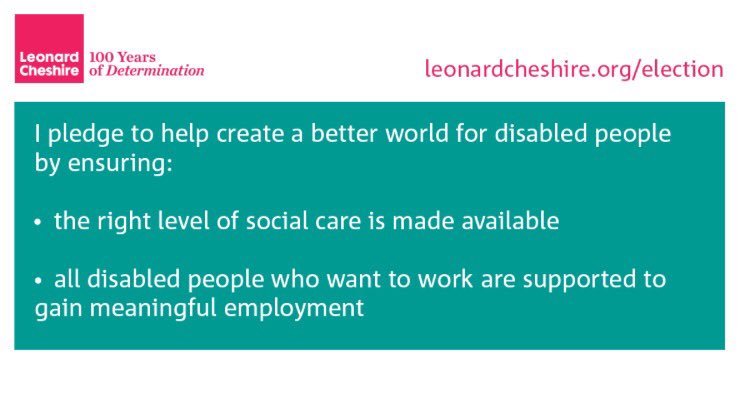 Leonard Cheshire 100 Years of Determination

leonardcheshire.org/election

I pledge to help create a better world for disabled people by ensuring:

• the right level of social care is made available

• all disabled people who want to work are supported to gain meaningful employment